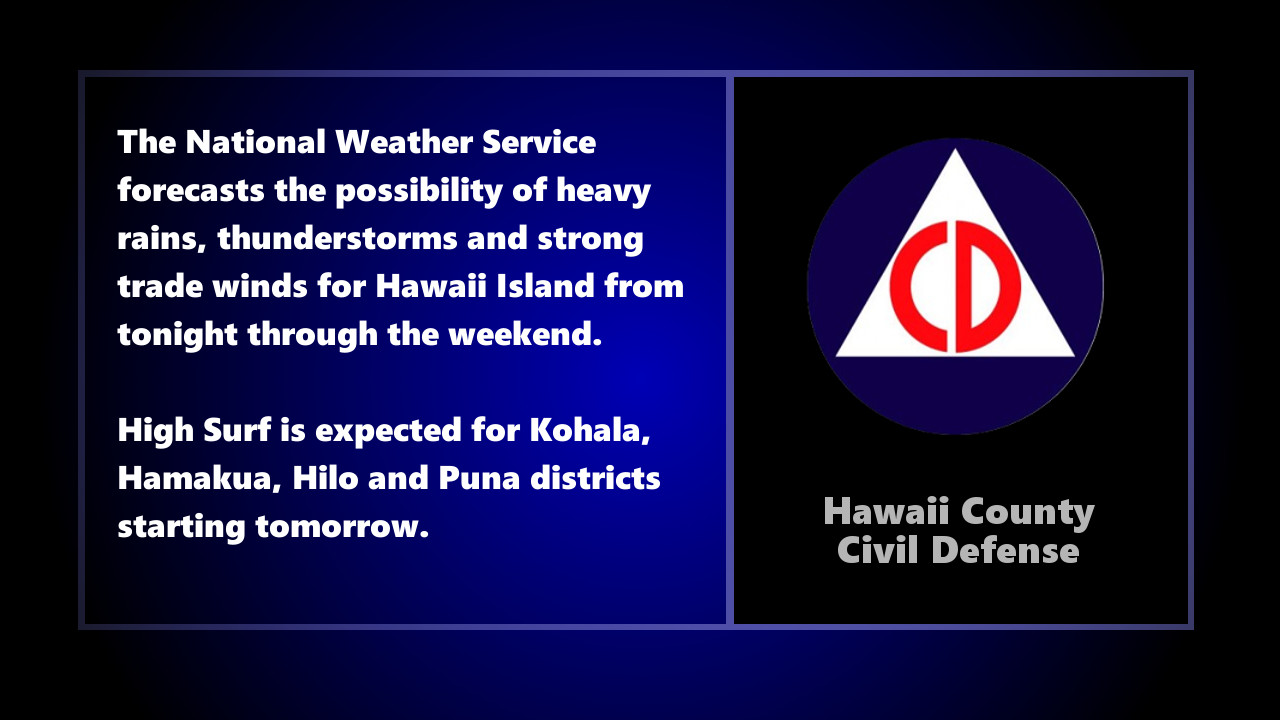 The National Weather Service forecasts the possibility of heavy rains, thunderstorms and strong trade winds for Hawaii Island from tonight through the weekend.

High Surf is expected for Kohala, Hamakua, Hilo and Puna districts starting tomorrow.

CD

Hawaii County
Civil Defense